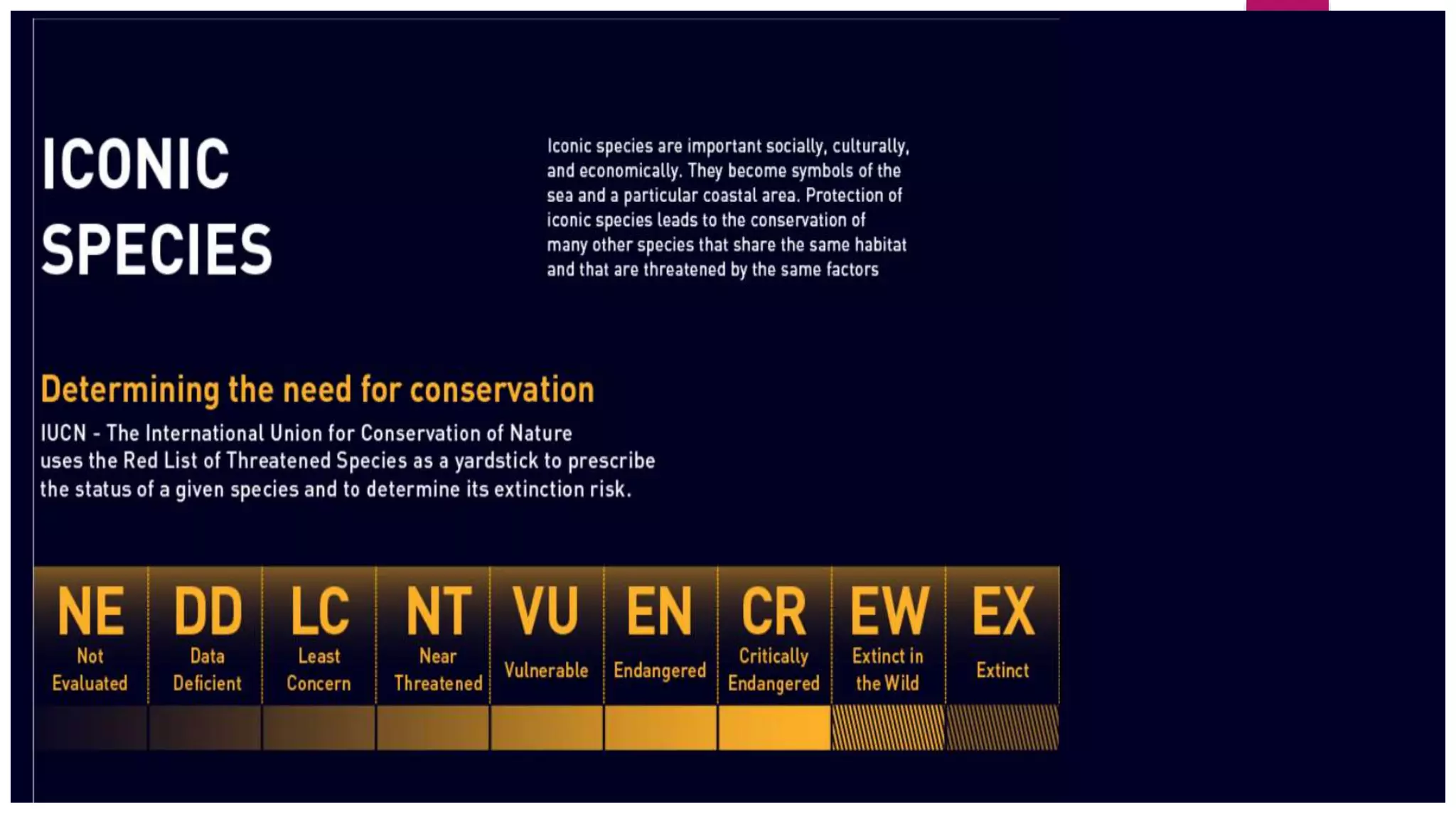 ICONIC SPECIES

Iconic species are important socially, culturally, and economically. They become symbols of the sea and a particular coastal area. Protection of iconic species leads to the conservation of many other species that share the same habitat and that are threatened by the same factors

Determining the need for conservation

IUCN - The International Union for Conservation of Nature uses the Red List of Threatened Species as a yardstick to prescribe the status of a given species and to determine its extinction risk.

| NE | DD | LC | NT | VU | EN | CR | EW | EX |
|---|---|---|---|---|---|---|---|---|
| Not Evaluated | Data Deficient | Least Concern | Near Threatened | Vulnerable | Endangered | Critically Endangered | Extinct in the Wild | Extinct |